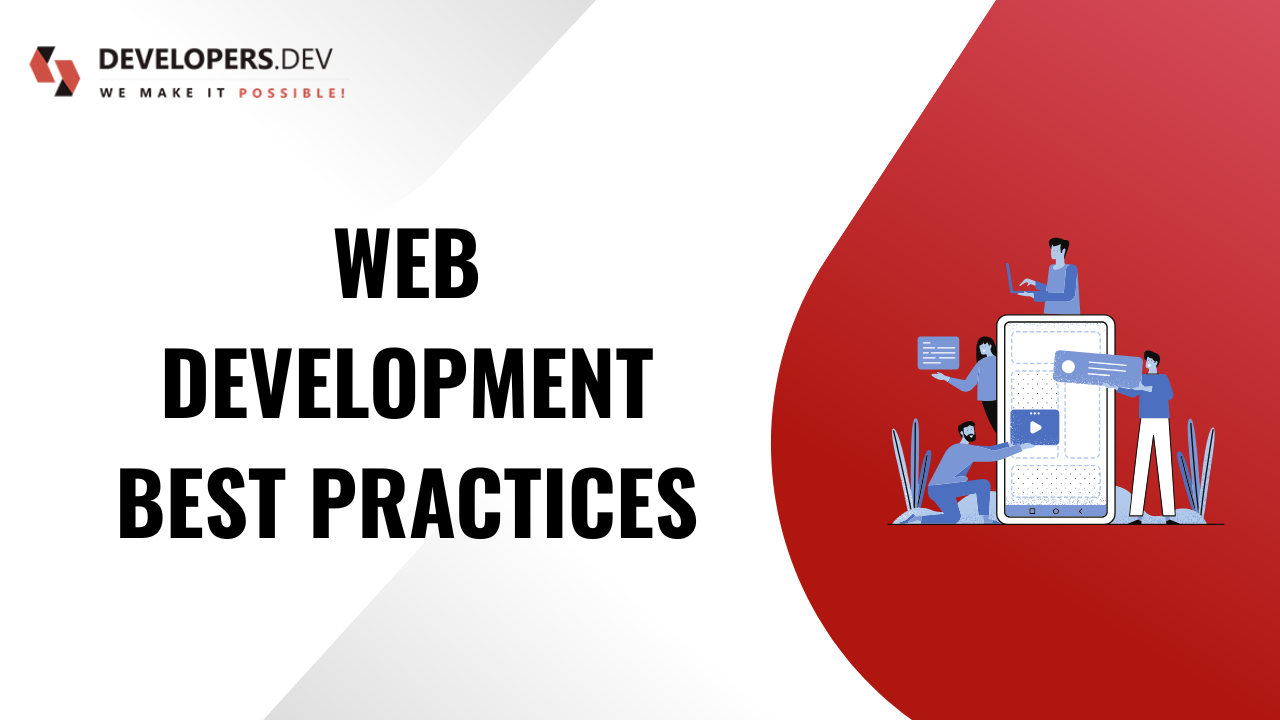 DEVELOPERS.DEV
WE MAKE IT POSSIBLE!

WEB
DEVELOPMENT
BEST PRACTICES